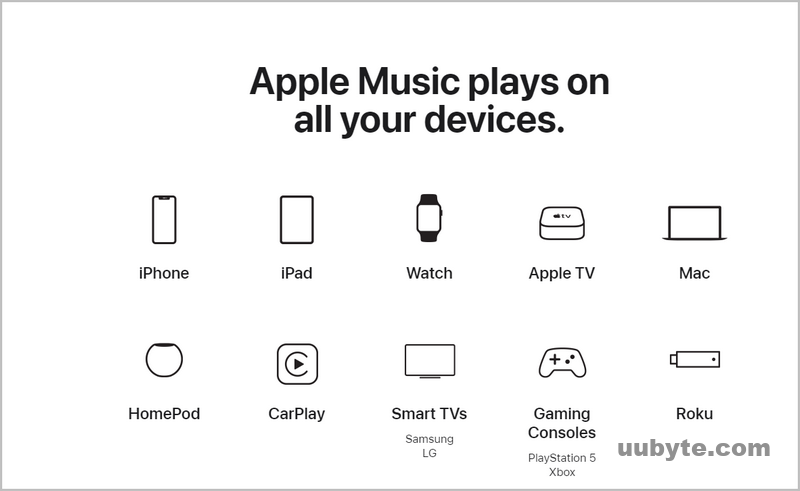 Apple Music plays on all your devices.

tv

iPhone

iPad

Watch

Apple TV

Mac

HomePod

CarPlay

Smart TVs
Samsung
LG

Gaming Consoles
PlayStation 5
Xbox

Roku

uubyte.com